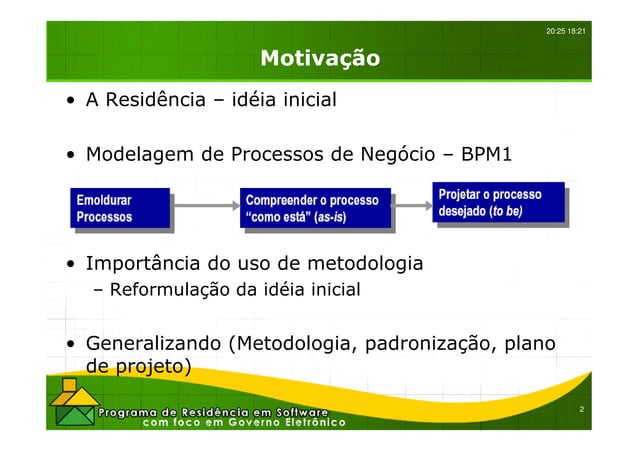 20:25 18:21

Motivação

• A Residência – idéia inicial

• Modelagem de Processos de Negócio – BPM1

Emoldurar Processos

Compreender o processo "como está" (as-is)

Projetar o processo desejado (to be)

• Importância do uso de metodologia
– Reformulação da idéia inicial

• Generalizando (Metodologia, padronização, plano de projeto)

Programa de Residência em Software com foco em Governo Eletrônico

2